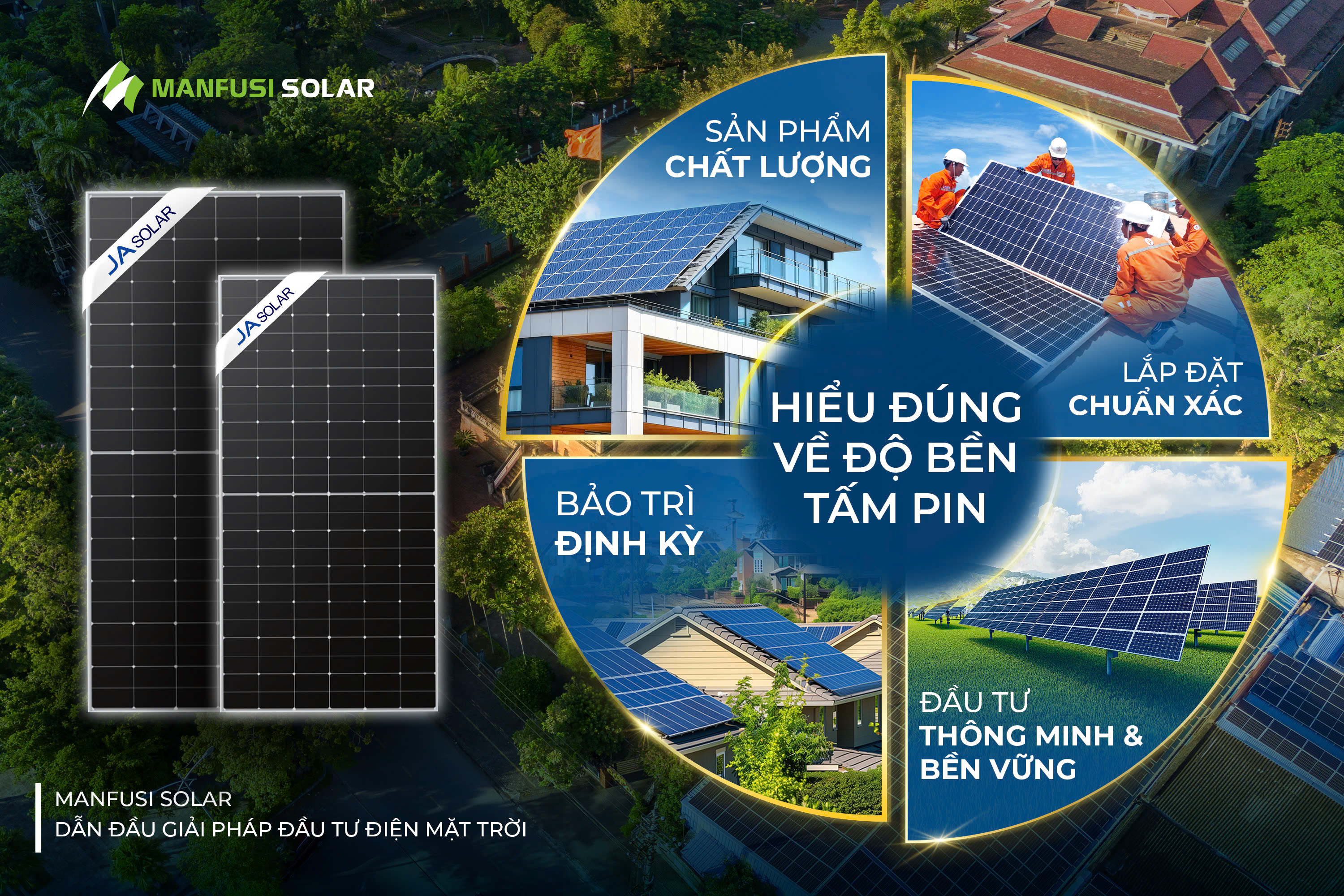 MANFUSI SOLAR

JA SOLAR

JA SOLAR

SẢN PHẨM
CHẤT LƯỢNG

LẮP ĐẶT
CHUẨN XÁC

HIỂU ĐÚNG
VỀ ĐỘ BỀN
TẤM PIN

BẢO TRÌ
ĐỊNH KỲ

ĐẦU TƯ
THÔNG MINH &
BỀN VỮNG

MANFUSI SOLAR
DẪN ĐẦU GIẢI PHÁP ĐẦU TƯ ĐIỆN MẶT TRỜI